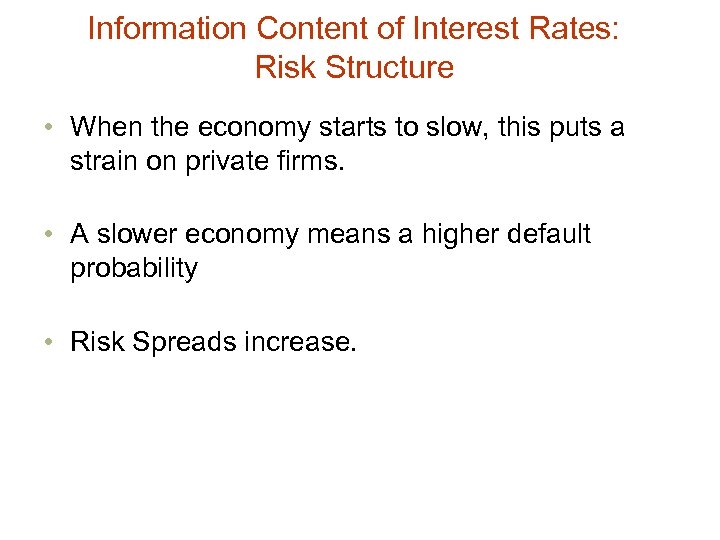 Information Content of Interest Rates: Risk Structure

• When the economy starts to slow, this puts a strain on private firms.

• A slower economy means a higher default probability

• Risk Spreads increase.